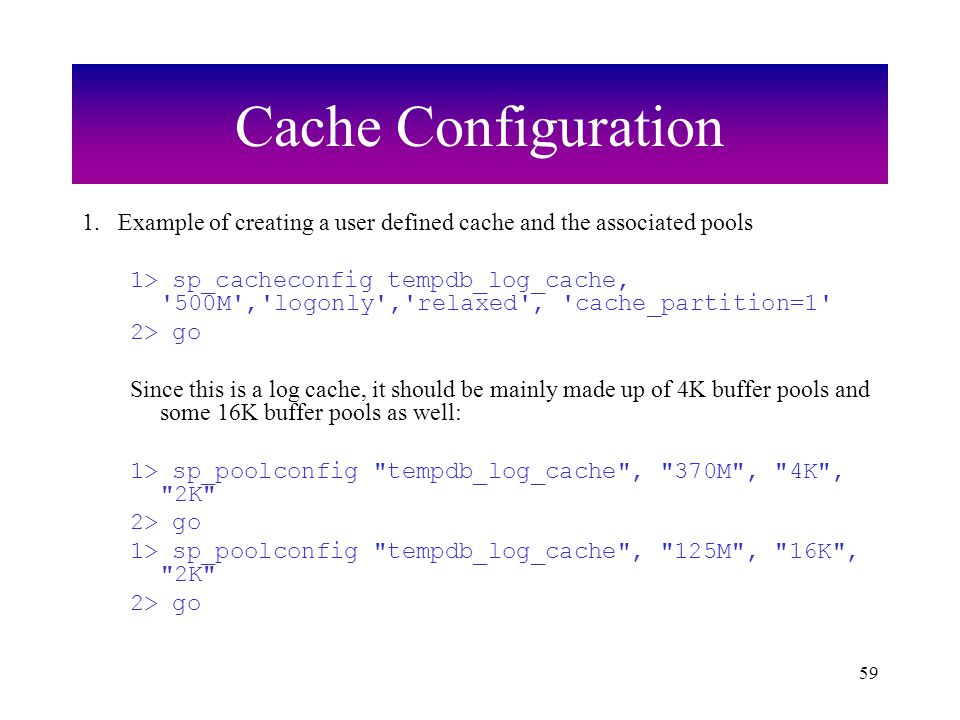 Cache Configuration

1. Example of creating a user defined cache and the associated pools

1> sp_cacheconfig tempdb_log_cache, '500M','logonly','relaxed', 'cache_partition=1'
2> go

Since this is a log cache, it should be mainly made up of 4K buffer pools and some 16K buffer pools as well:

1> sp_poolconfig "tempdb_log_cache", "370M", "4K", "2K"
2> go
1> sp_poolconfig "tempdb_log_cache", "125M", "16K", "2K"
2> go

59